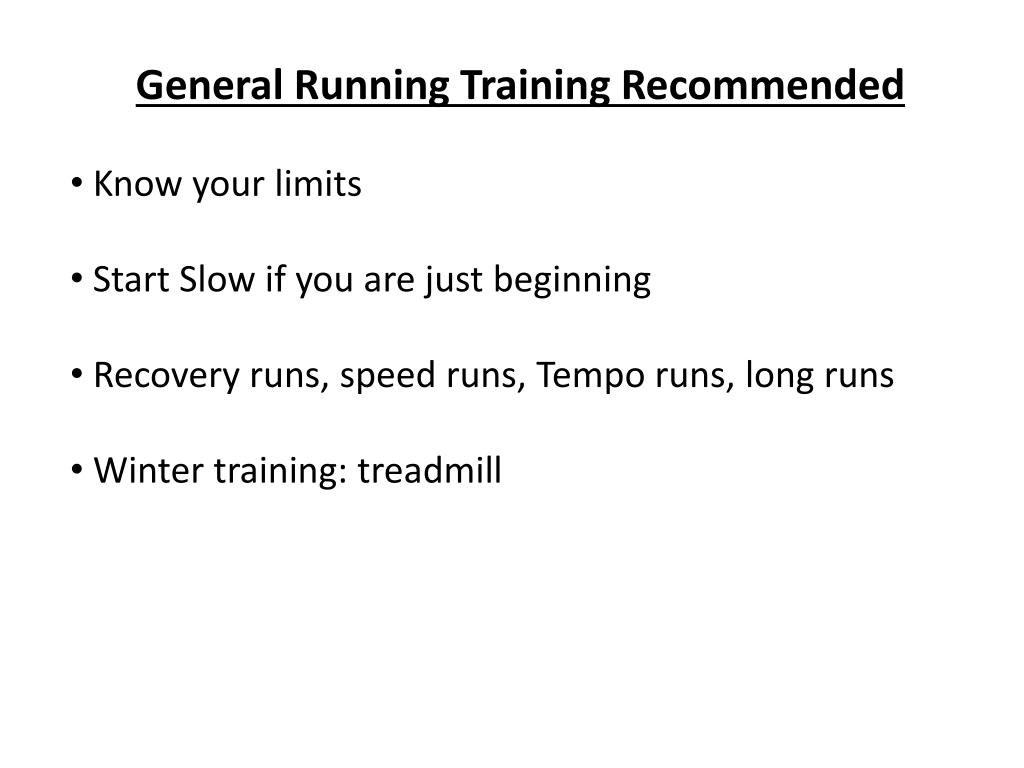 General Running Training Recommended

• Know your limits

• Start Slow if you are just beginning

• Recovery runs, speed runs, Tempo runs, long runs

• Winter training: treadmill